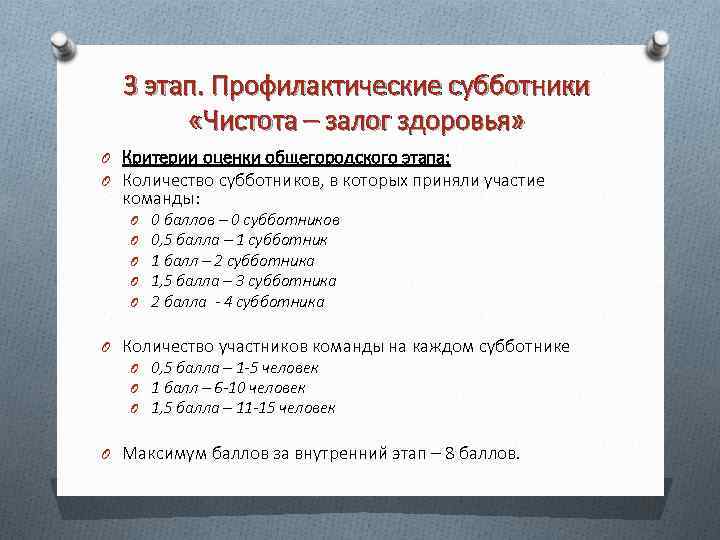 3 этап. Профилактические субботники «Чистота – залог здоровья»

Критерии оценки общегородского этапа:

Количество субботников, в которых приняли участие команды:

0 баллов – 0 субботников

0,5 балла – 1 субботник

1 балл – 2 субботника

1,5 балла – 3 субботника

2 балла - 4 субботника

Количество участников команды на каждом субботнике

0,5 балла – 1-5 человек

1 балл – 6-10 человек

1,5 балла – 11-15 человек

Максимум баллов за внутренний этап – 8 баллов.